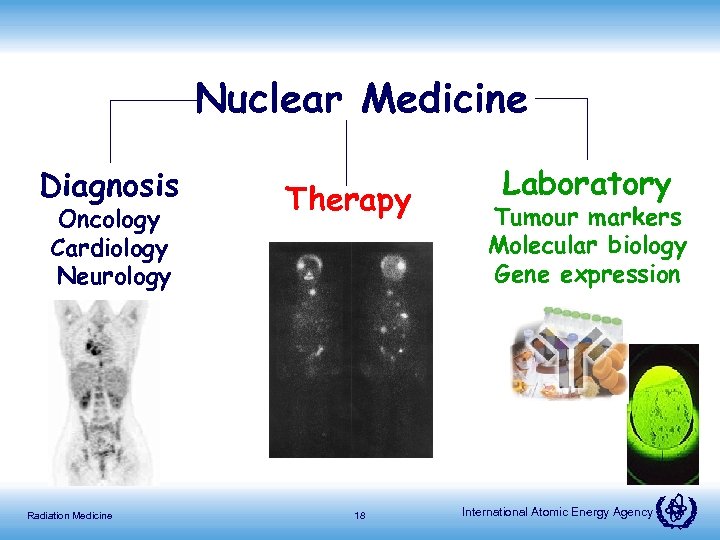 Nuclear Medicine

Diagnosis
Oncology
Cardiology
Neurology

Therapy

Laboratory
Tumour markers
Molecular biology
Gene expression

Radiation Medicine

18

International Atomic Energy Agency